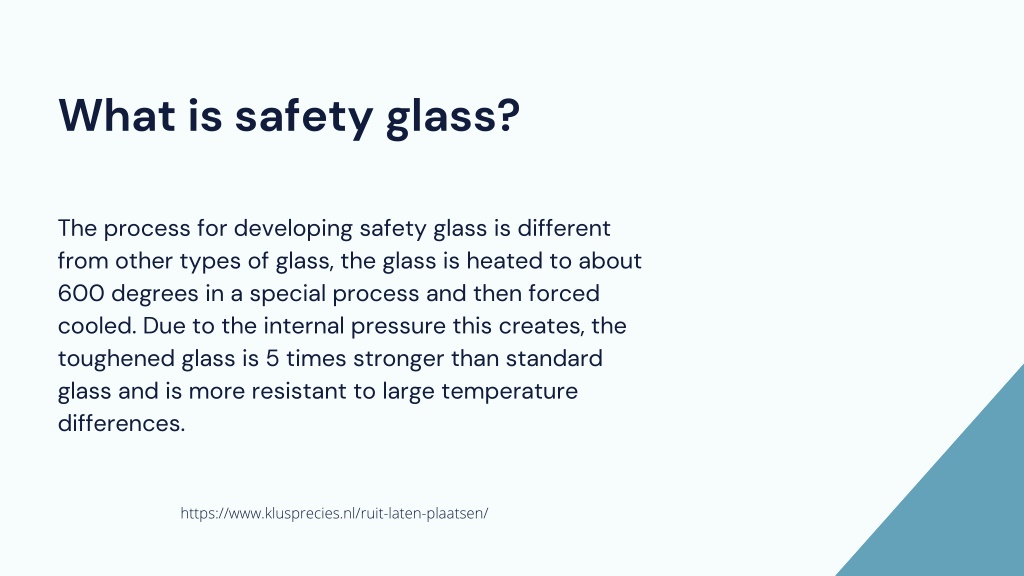 What is safety glass?

The process for developing safety glass is different from other types of glass, the glass is heated to about 600 degrees in a special process and then forced cooled. Due to the internal pressure this creates, the toughened glass is 5 times stronger than standard glass and is more resistant to large temperature differences.

https://www.klusprecies.nl/ruit-laten-plaatsen/